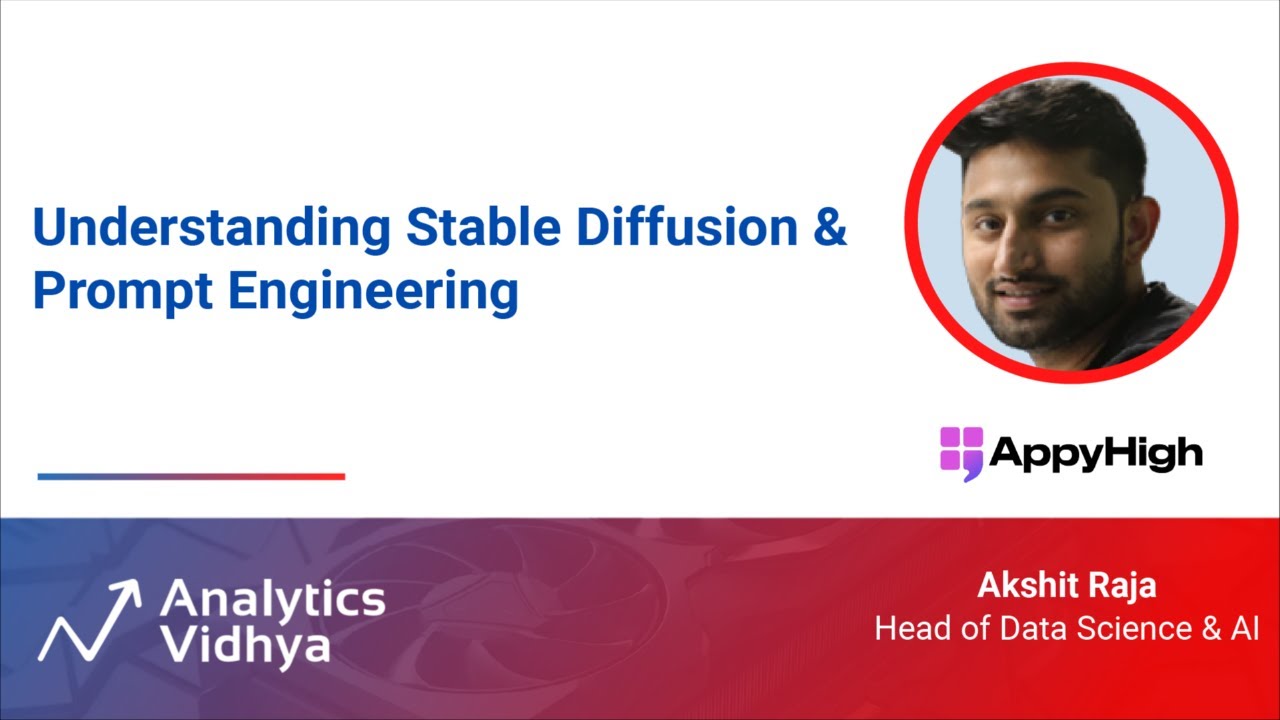 Understanding Stable Diffusion & Prompt Engineering

AppyHigh

Analytics Vidhya

Akshit Raja
Head of Data Science & AI